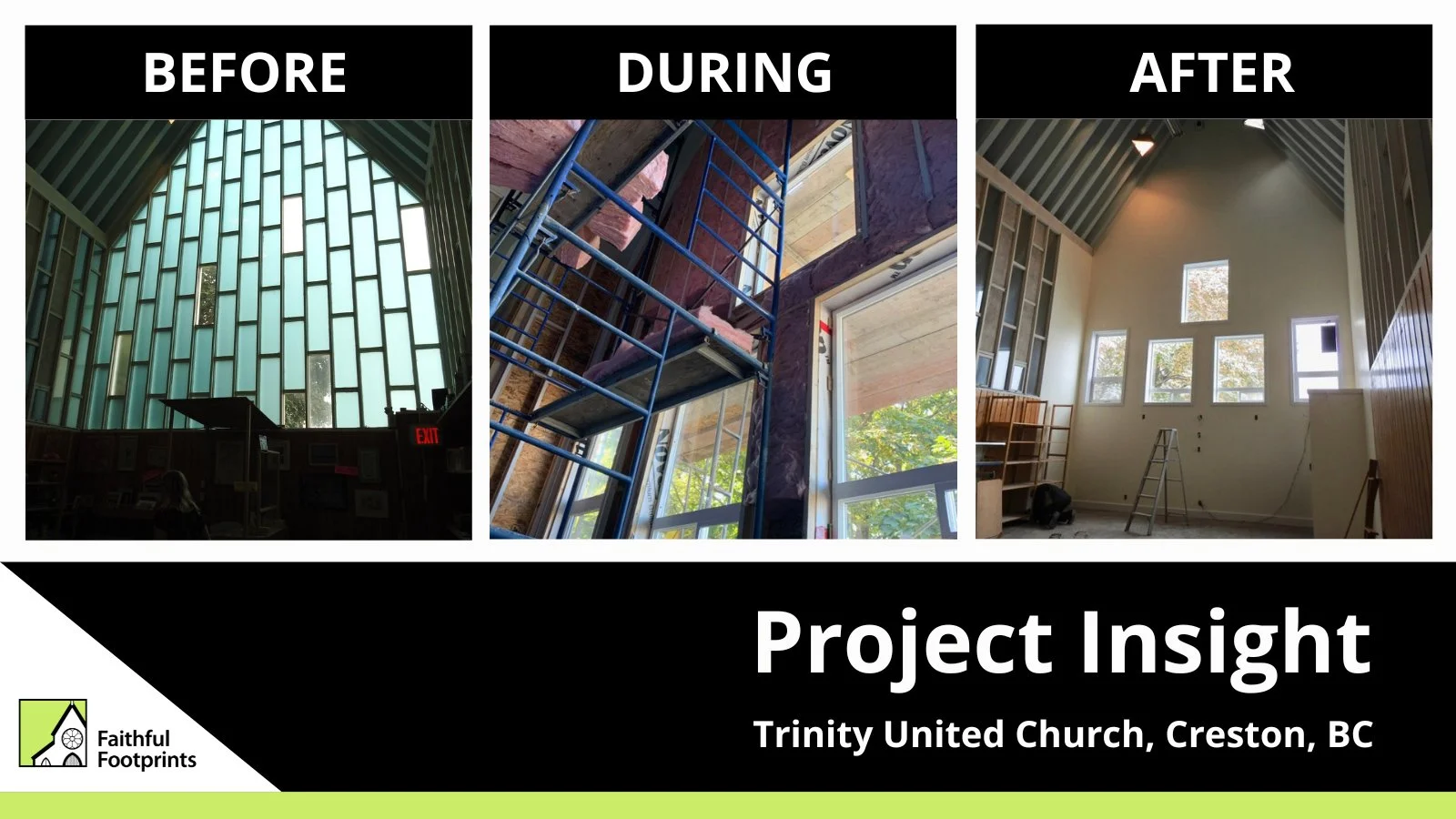 BEFORE

DURING

AFTER

EXIT

Project Insight

Trinity United Church, Creston, BC

Faithful Footprints